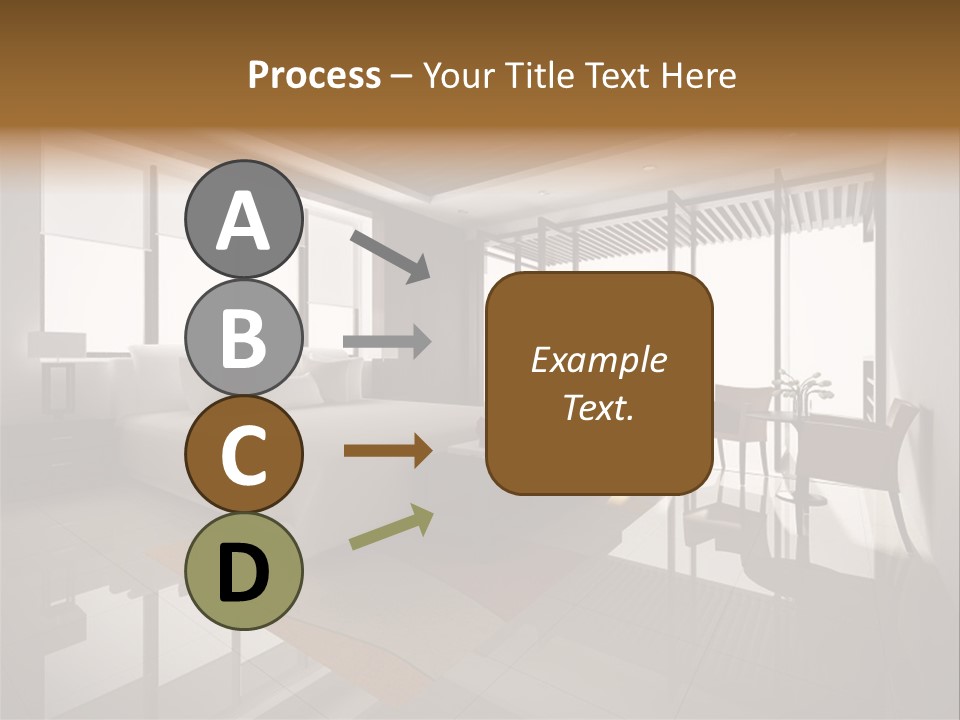 Process – Your Title Text Here

A

B

C

D

Example Text.